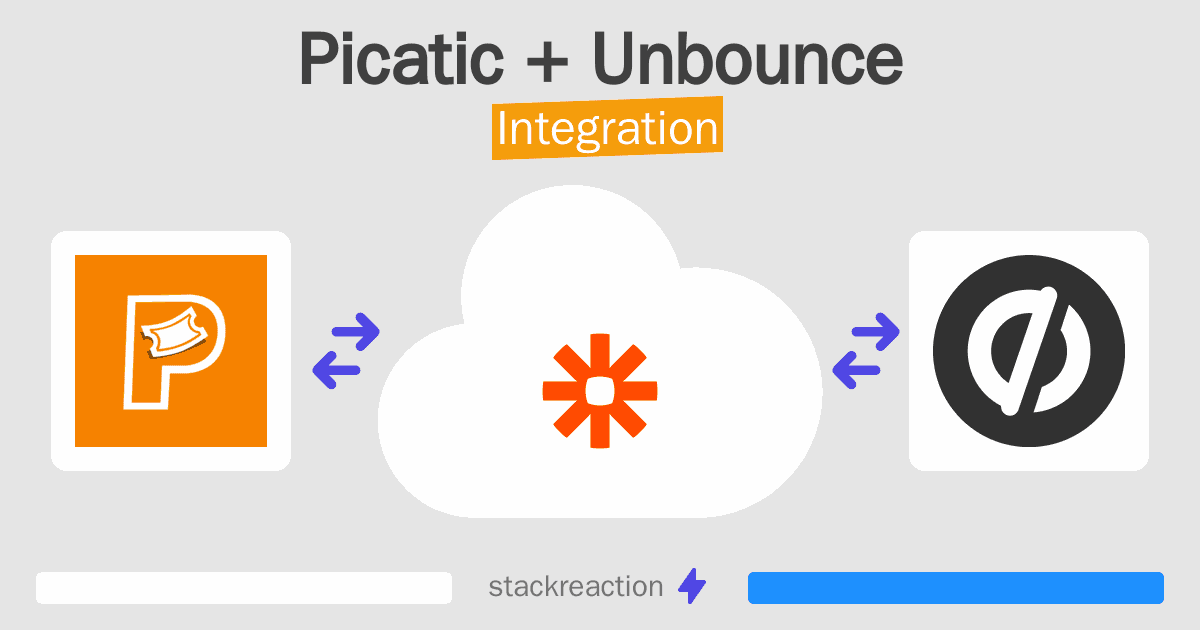 Picatic + Unbounce
Integration

stackreaction